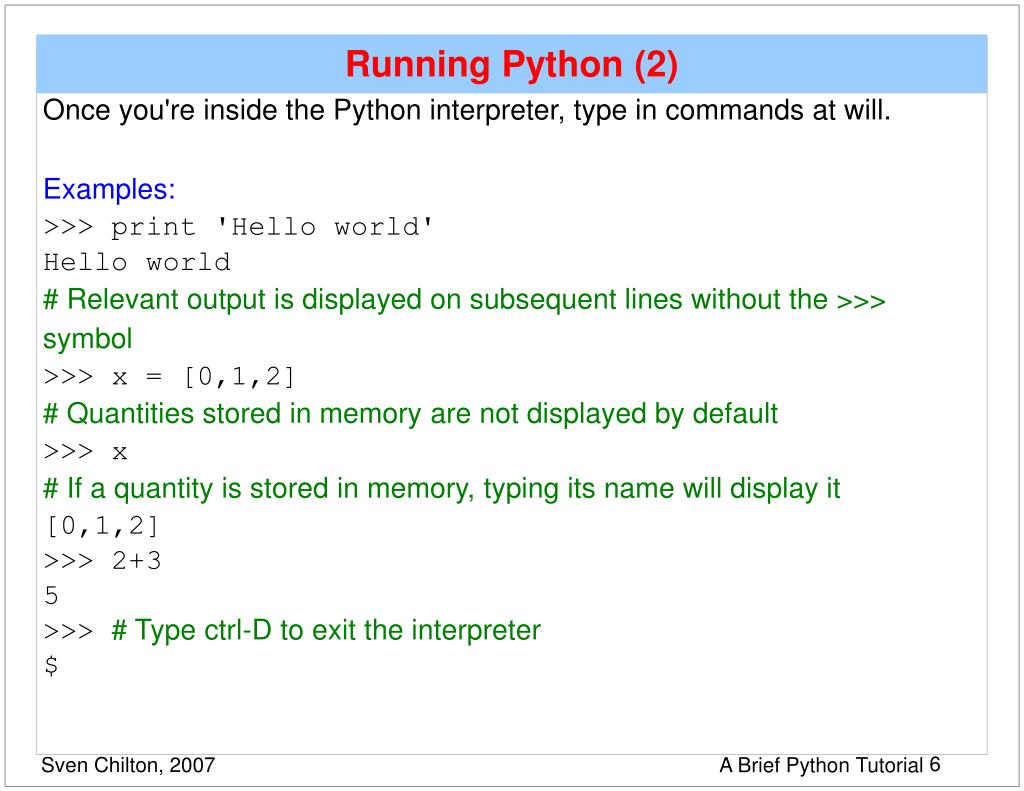 Running Python (2)

Once you're inside the Python interpreter, type in commands at will.

Examples:
>>> print 'Hello world'
Hello world
# Relevant output is displayed on subsequent lines without the >>> symbol
>>> x = [0,1,2]
# Quantities stored in memory are not displayed by default
>>> x
# If a quantity is stored in memory, typing its name will display it
[0,1,2]
>>> 2+3
5
>>> # Type ctrl-D to exit the interpreter
$

Sven Chilton, 2007

A Brief Python Tutorial 6